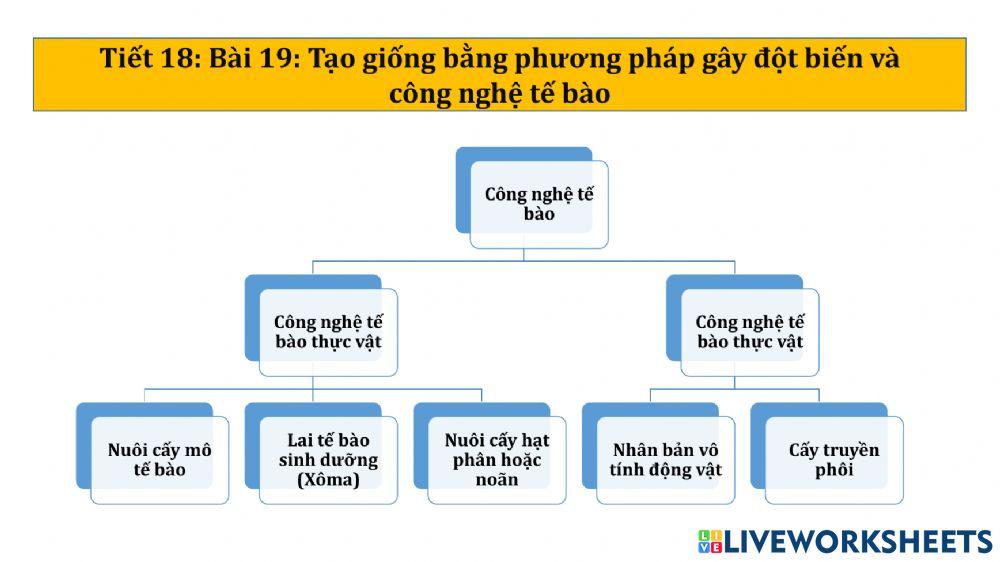 Tiết 18: Bài 19: Tạo giống bằng phương pháp gây đột biến và công nghệ tế bào

Công nghệ tế bào

Công nghệ tế bào thực vật

Công nghệ tế bào thực vật

Nuôi cấy mô tế bào

Lai tế bào sinh dưỡng (Xôma)

Nuôi cấy hạt phấn hoặc noãn

Nhân bản vô tính động vật

Cấy truyền phôi

LIVEWORKSHEETS